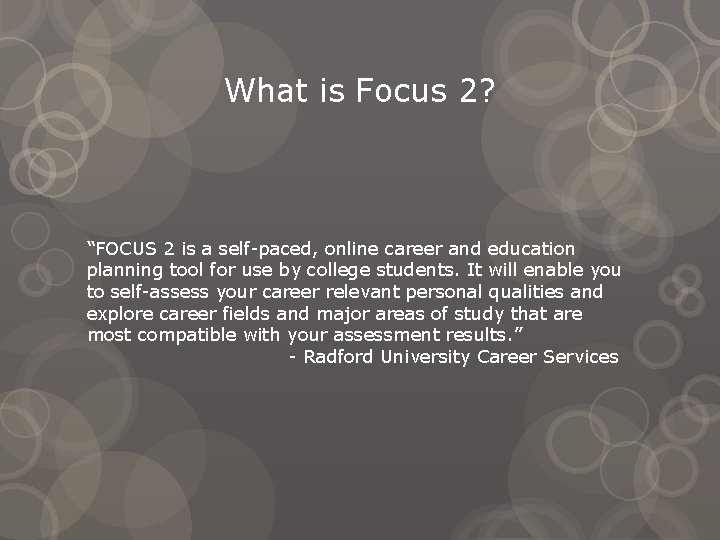 What is Focus 2?

“FOCUS 2 is a self-paced, online career and education planning tool for use by college students. It will enable you to self-assess your career relevant personal qualities and explore career fields and major areas of study that are most compatible with your assessment results.”
- Radford University Career Services